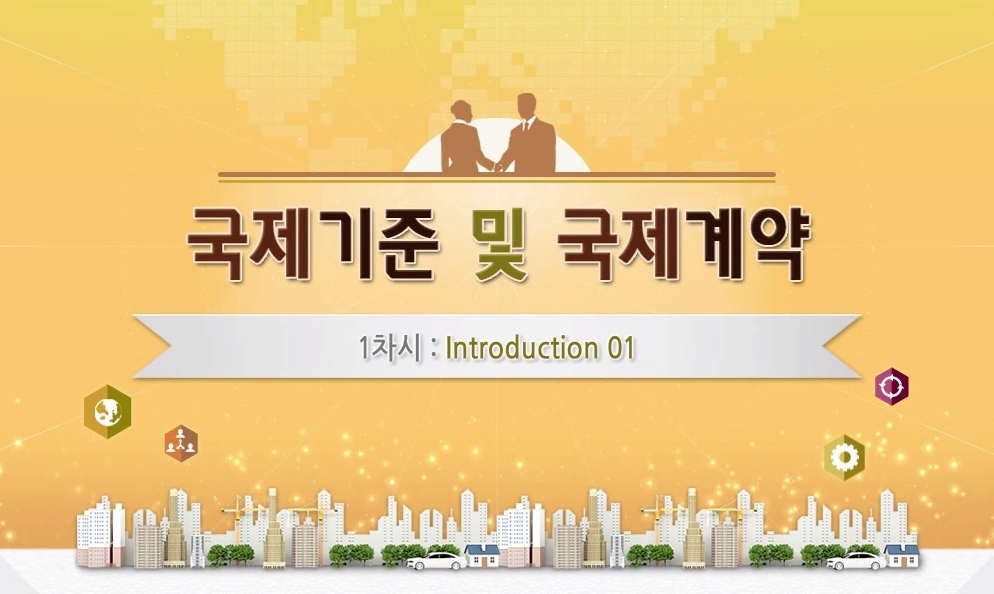 국제기준 및 국제계약

1차시 : Introduction 01